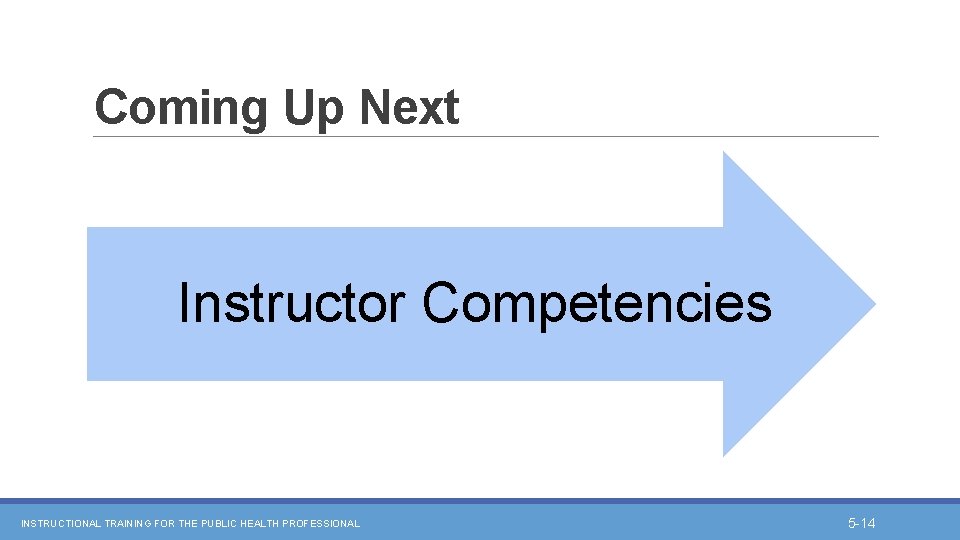 Coming Up Next

Instructor Competencies

INSTRUCTIONAL TRAINING FOR THE PUBLIC HEALTH PROFESSIONAL

5-14